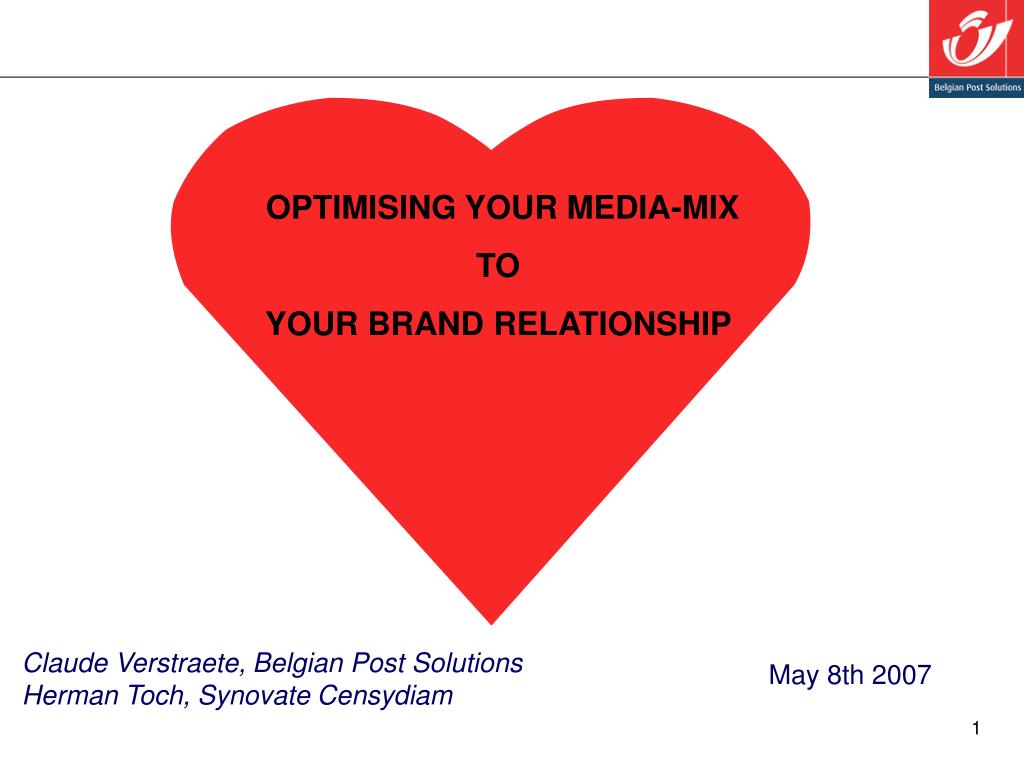 Belgian Post Solutions

OPTIMISING YOUR MEDIA-MIX
TO
YOUR BRAND RELATIONSHIP

Claude Verstraete, Belgian Post Solutions
Herman Toch, Synovate Censydiam

May 8th 2007

1